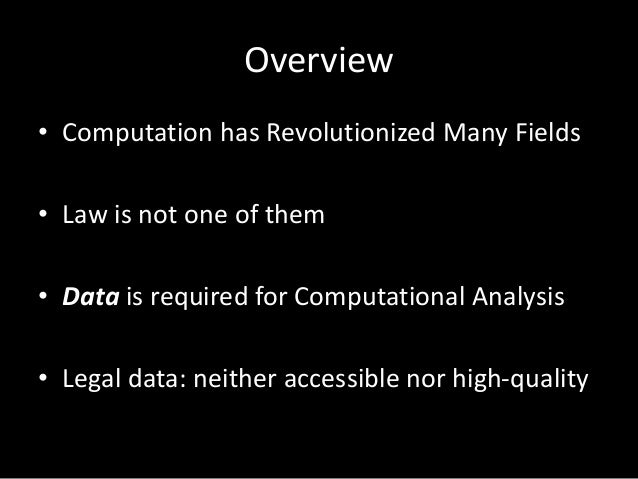 Overview

• Computation has Revolutionized Many Fields

• Law is not one of them

• Data is required for Computational Analysis

• Legal data: neither accessible nor high-quality